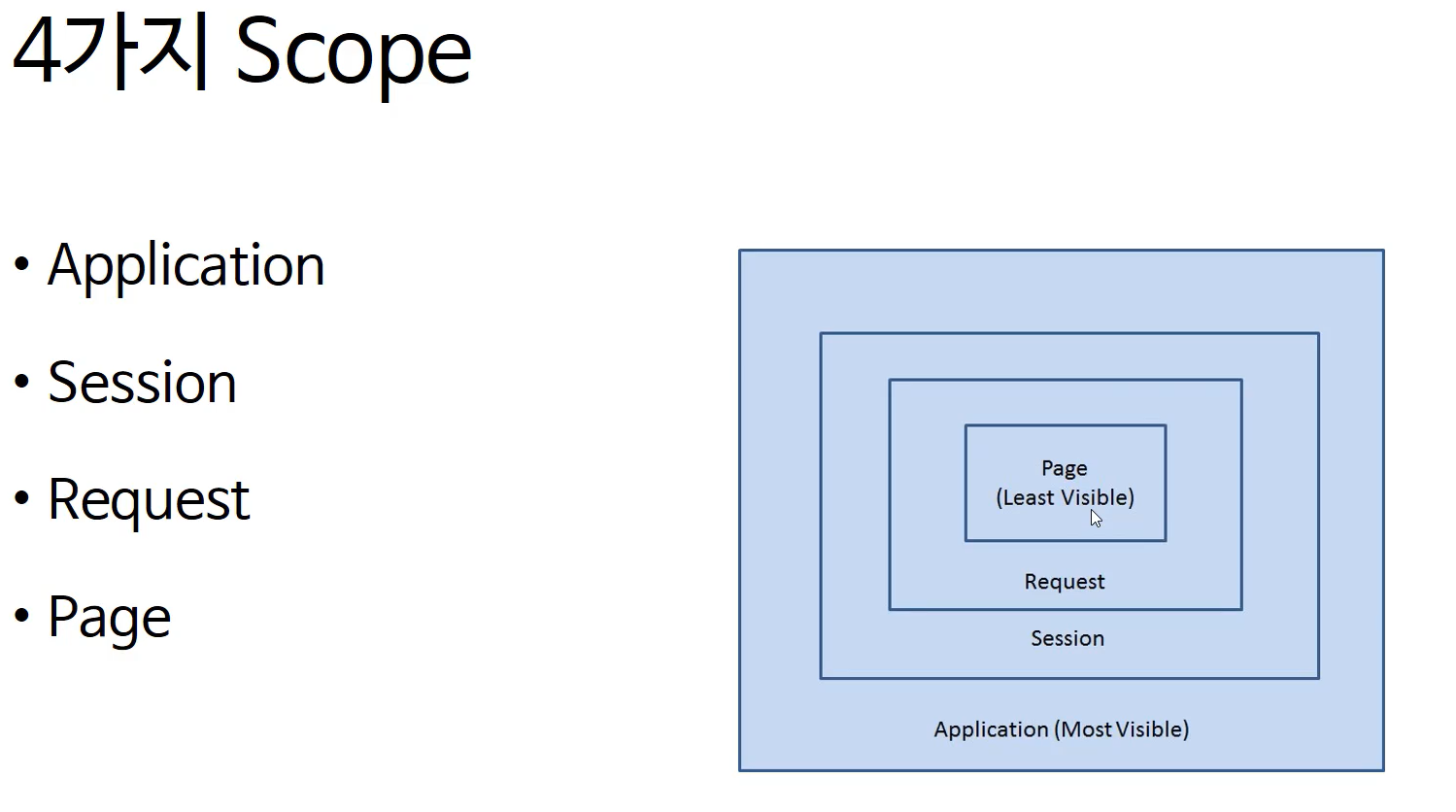 4가지 Scope

• Application

• Session

• Request

• Page

Page
(Least Visible)

Request

Session

Application (Most Visible)